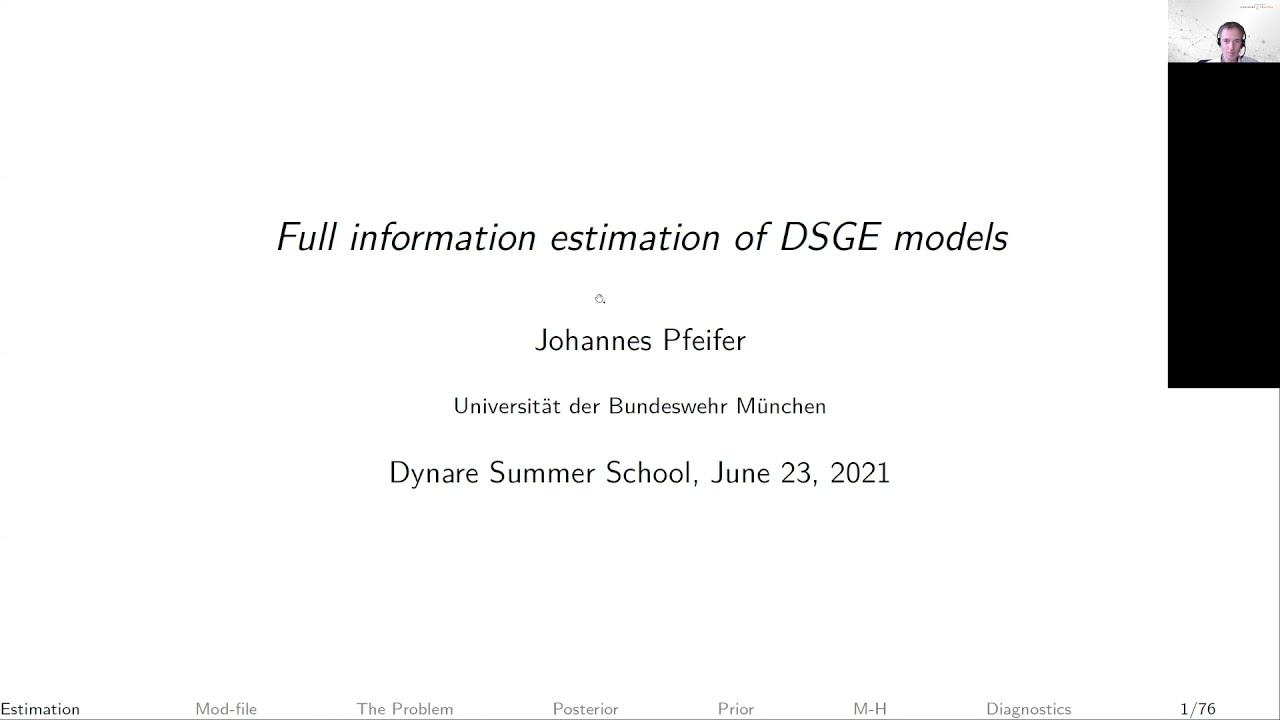 Full information estimation of DSGE models

Johannes Pfeifer

Universität der Bundeswehr München

Dynare Summer School, June 23, 2021

Estimation Mod-file The Problem Posterior Prior M-H Diagnostics 1/76